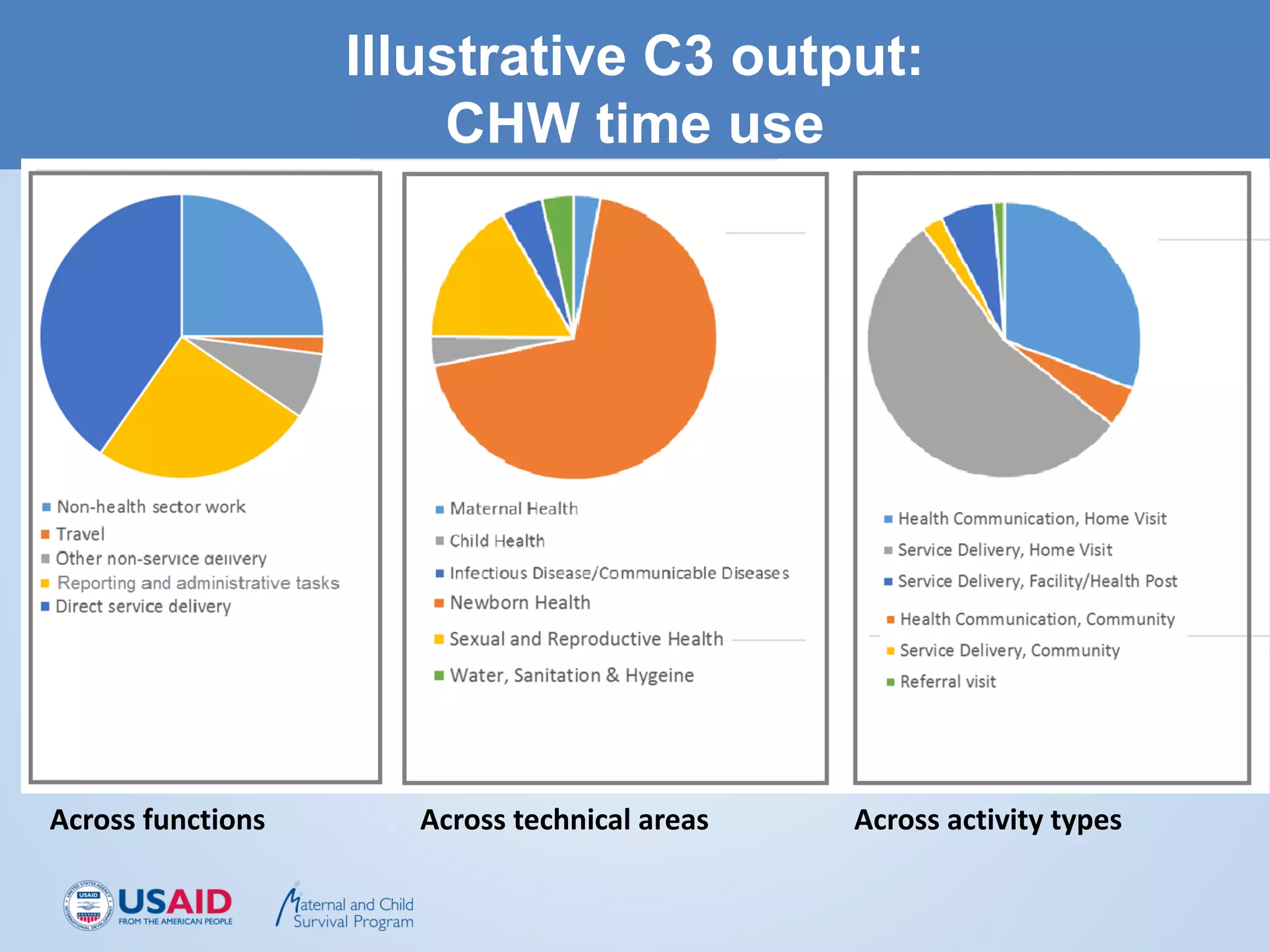 Illustrative C3 output:
CHW time use

Non-health sector work
Travel
Other non-service delivery
Reporting and administrative tasks
Direct service delivery

Maternal Health
Child Health
Infectious Disease/Communicable Diseases
Newborn Health
Sexual and Reproductive Health
Water, Sanitation & Hygeine

Health Communication, Home Visit
Service Delivery, Home Visit
Service Delivery, Facility/Health Post
Health Communication, Community
Service Delivery, Community
Referral visit

Across functions

Across technical areas

Across activity types

USAID
FROM THE AMERICAN PEOPLE

Maternal and Child
Survival Program